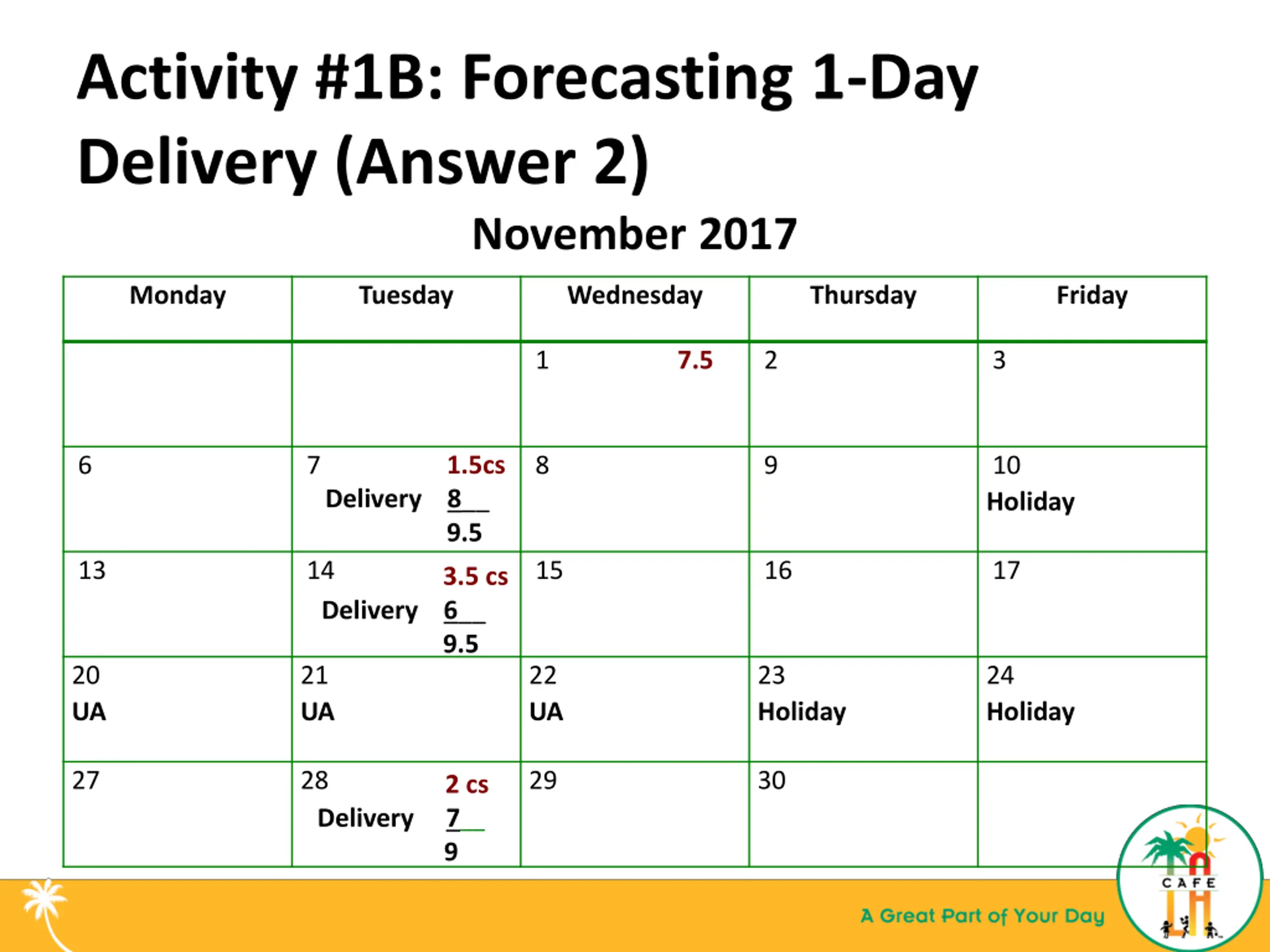 Activity #1B: Forecasting 1-Day Delivery (Answer 2)

November 2017

| Monday | Tuesday | Wednesday | Thursday | Friday |
|---|---|---|---|---|
| | | 1 7.5 | 2 | 3 |
| 6 | 7 1.5cs Delivery 8 9.5 | 8 | 9 | 10 Holiday |
| 13 | 14 3.5 cs Delivery 6 9.5 | 15 | 16 | 17 |
| 20 UA | 21 UA | 22 UA | 23 Holiday | 24 Holiday |
| 27 | 28 2 cs Delivery 7 9 | 29 | 30 | |

A Great Part of Your Day

CAFE LA